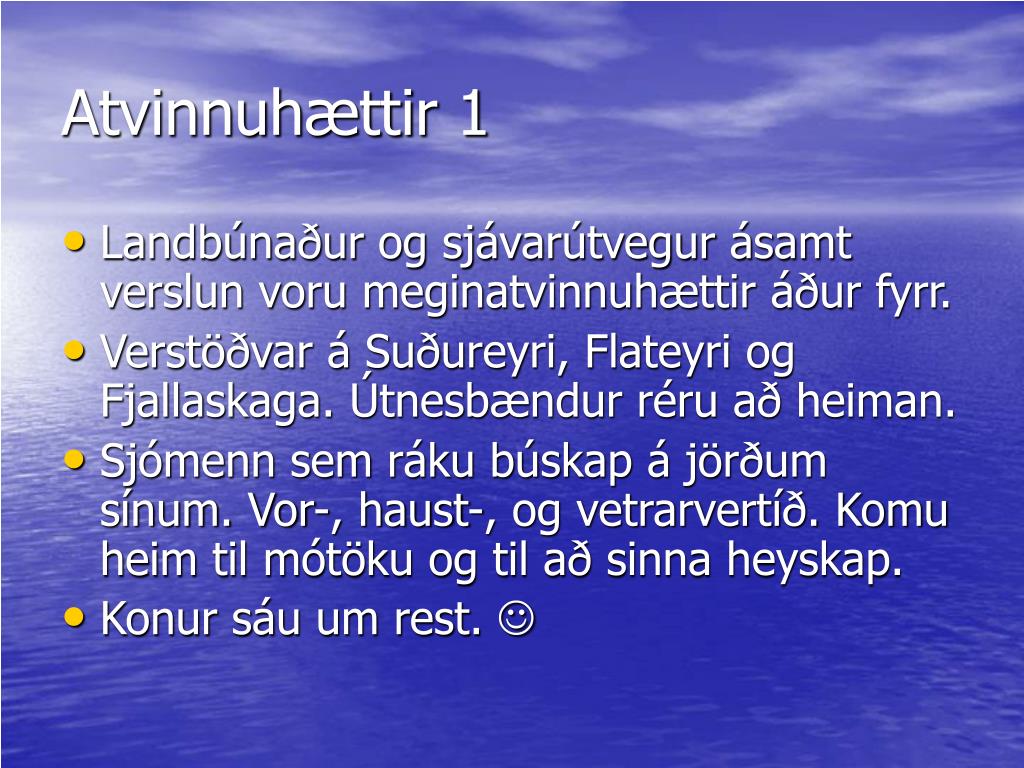 Atvinnuhættir 1

• Landbúnaður og sjávarútvegur ásamt verslun voru meginatvinnuhættir áður fyrr.
• Verstöðvar á Suðureyri, Flateyri og Fjallaskaga. Útnesbændur réru að heiman.
• Sjómenn sem ráku búskap á jörðum sínum. Vor-, haust-, og vetrarvertíð. Komu heim til mótöku og til að sinna heyskap.
• Konur sáu um rest. ☺